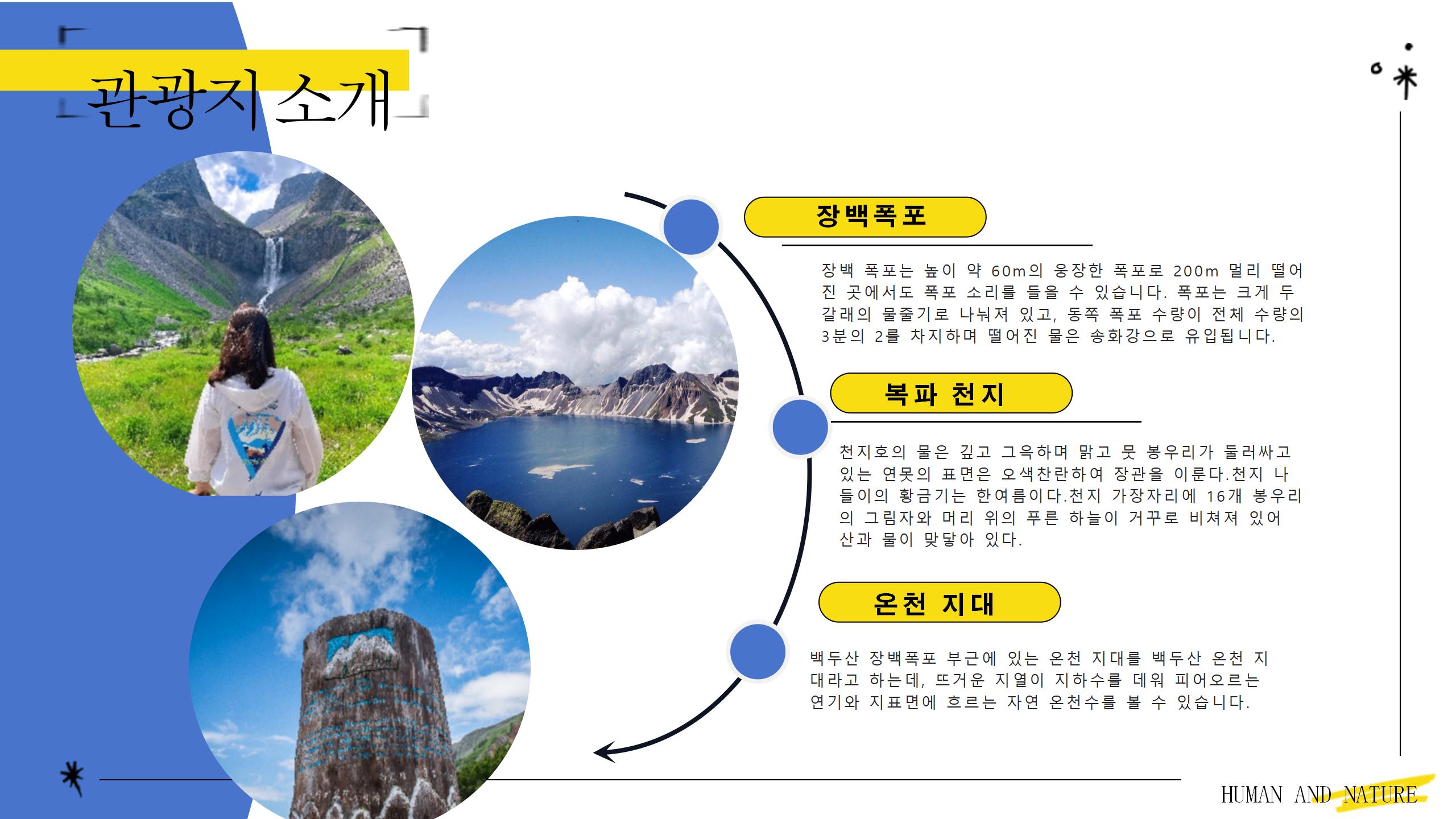 관광지 소개

장백폭포

장백 폭포는 높이 약 60m의 웅장한 폭포로 200m 멀리 떨어진 곳에서도 폭포 소리를 들을 수 있습니다. 폭포는 크게 두 갈래의 물줄기로 나눠져 있고, 동쪽 폭포 수량이 전체 수량의 3분의 2를 차지하며 떨어진 물은 송화강으로 유입됩니다.

복파 천지

천지호의 물은 깊고 그윽하며 맑고 뭇 봉우리가 둘러싸고 있는 연못의 표면은 오색찬란하여 장관을 이룬다.천지 나들이의 황금기는 한여름이다.천지 가장자리에 16개 봉우리의 그림자와 머리 위의 푸른 하늘이 거꾸로 비쳐져 있어 산과 물이 맞닿아 있다.

온천 지대

백두산 장백폭포 부근에 있는 온천 지대를 백두산 온천 지대라고 하는데, 뜨거운 지열이 지하수를 데워 피어오르는 연기와 지표면에 흐르는 자연 온천수를 볼 수 있습니다.

HUMAN AND NATURE